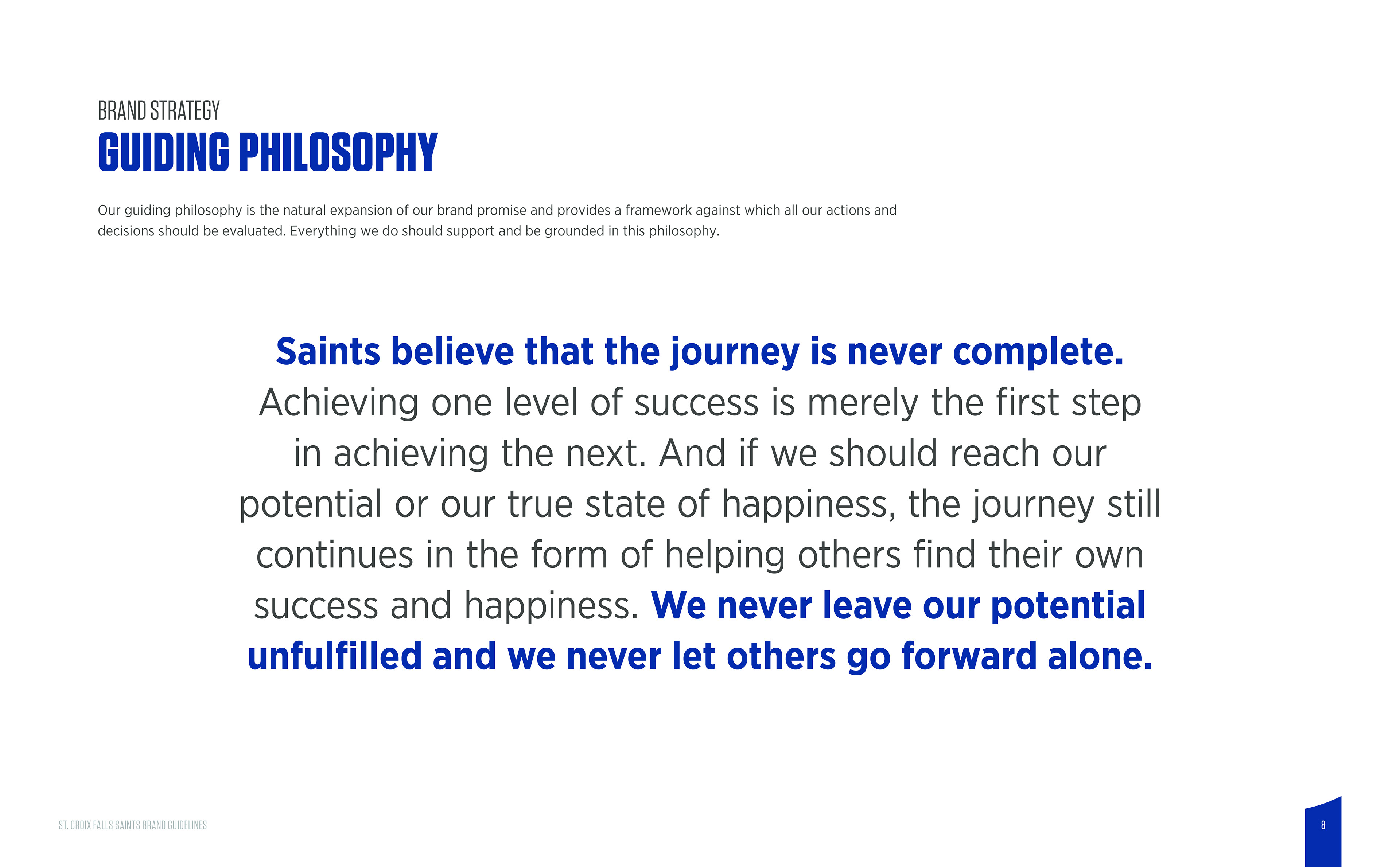 BRAND STRATEGY
GUIDING PHILOSOPHY

Our guiding philosophy is the natural expansion of our brand promise and provides a framework against which all our actions and decisions should be evaluated. Everything we do should support and be grounded in this philosophy.

Saints believe that the journey is never complete. Achieving one level of success is merely the first step in achieving the next. And if we should reach our potential or our true state of happiness, the journey still continues in the form of helping others find their own success and happiness. We never leave our potential unfulfilled and we never let others go forward alone.

ST. CROIX FALLS SAINTS BRAND GUIDELINES

8